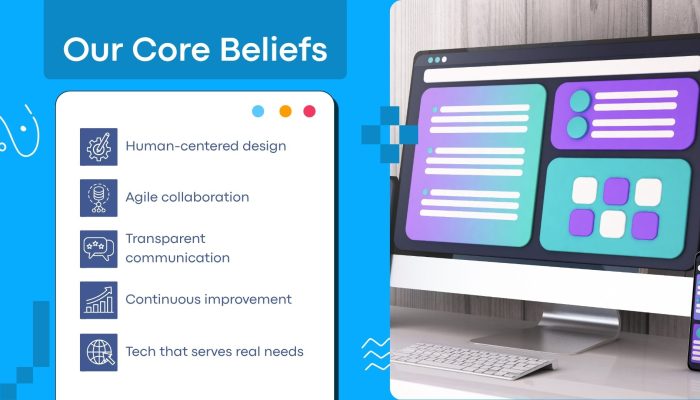 Our Core Beliefs

Human-centered design

Agile collaboration

Transparent communication

Continuous improvement

Tech that serves real needs